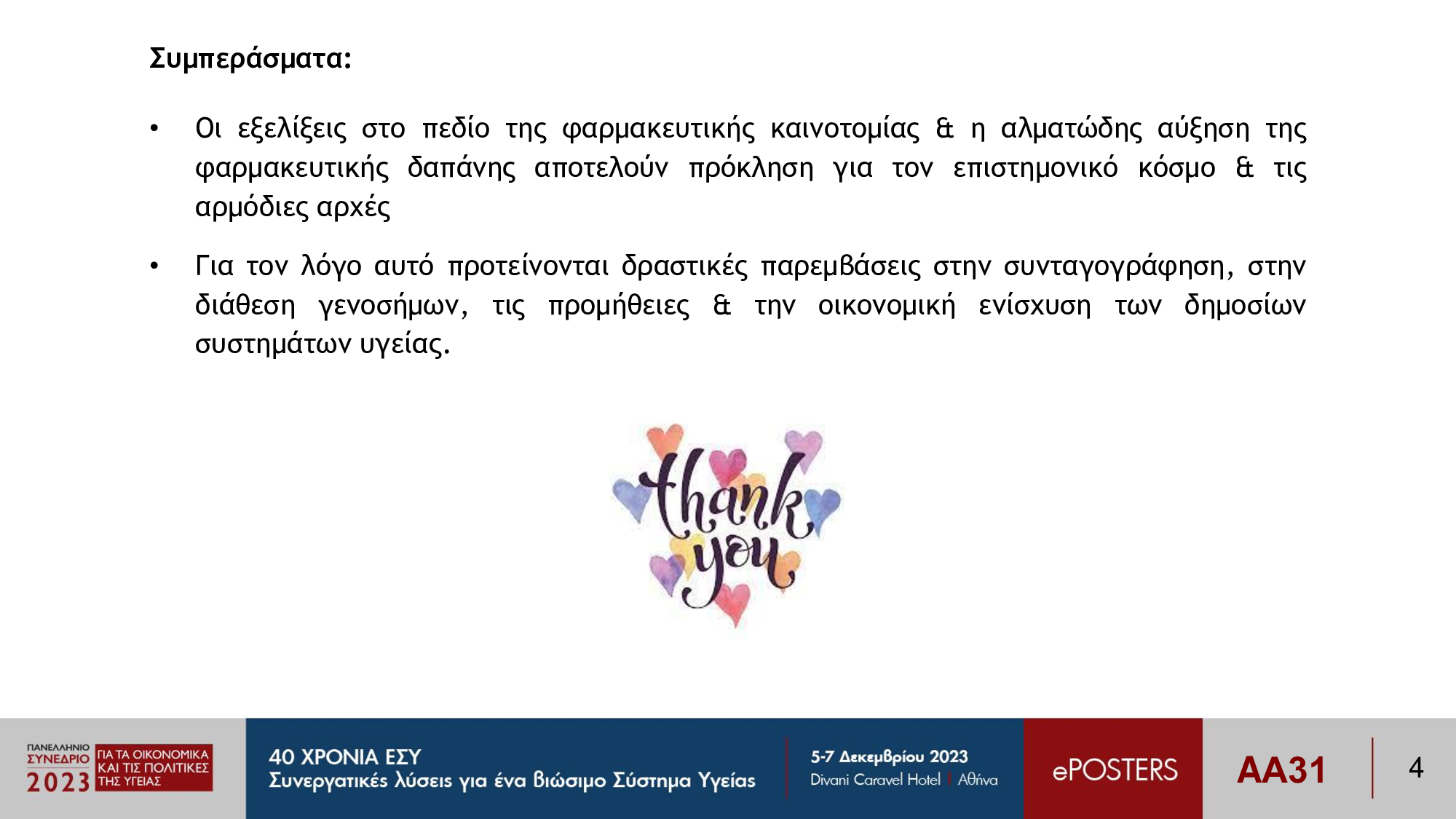 Συμπεράσματα:

• Οι εξελίξεις στο πεδίο της φαρμακευτικής καινοτομίας & η αλματώδης αύξηση της φαρμακευτικής δαπάνης αποτελούν πρόκληση για τον επιστημονικό κόσμο & τις αρμόδιες αρχές

• Για τον λόγο αυτό προτείνονται δραστικές παρεμβάσεις στην συνταγογράφηση, στην διάθεση γενοσήμων, τις προμήθειες & την οικονομική ενίσχυση των δημοσίων συστημάτων υγείας.

thank you

ΠΑΝΕΛΛΗΝΙΟ ΣΥΝΕΔΡΙΟ 2023 ΓΙΑ ΤΑ ΟΙΚΟΝΟΜΙΚΑ ΚΑΙ ΤΙΣ ΠΟΛΙΤΙΚΕΣ ΤΗΣ ΥΓΕΙΑΣ

40 ΧΡΟΝΙΑ ΕΣΥ
Συνεργατικές λύσεις για ένα βιώσιμο Σύστημα Υγείας

5-7 Δεκεμβρίου 2023
Divani Caravel Hotel | Αθήνα

ePOSTERS

AA31

4